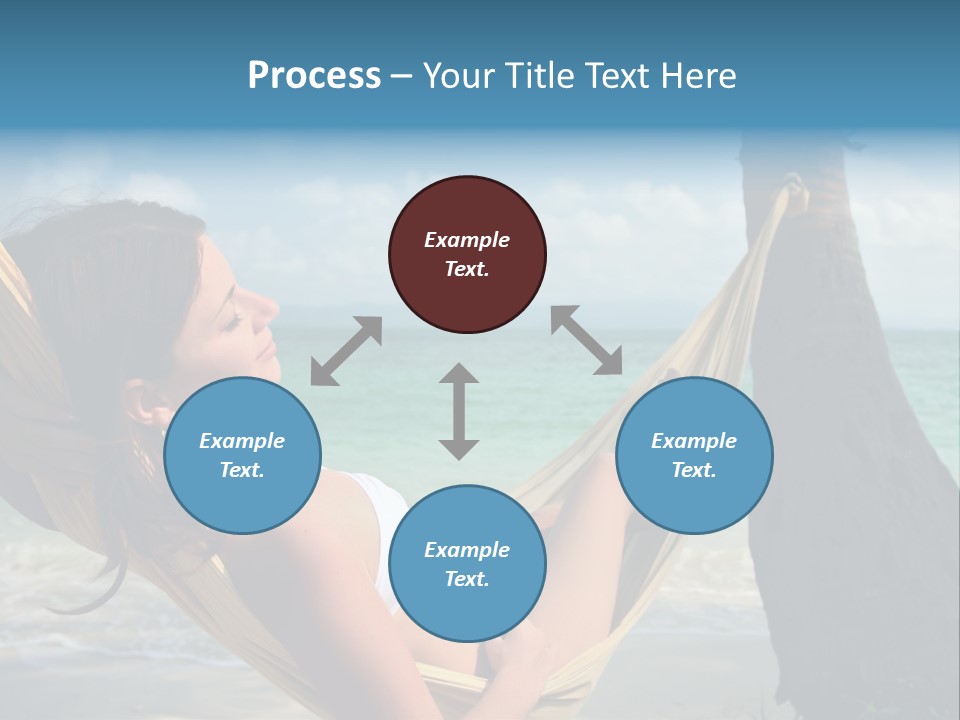 Process – Your Title Text Here

Example Text.

Example Text.

Example Text.

Example Text.